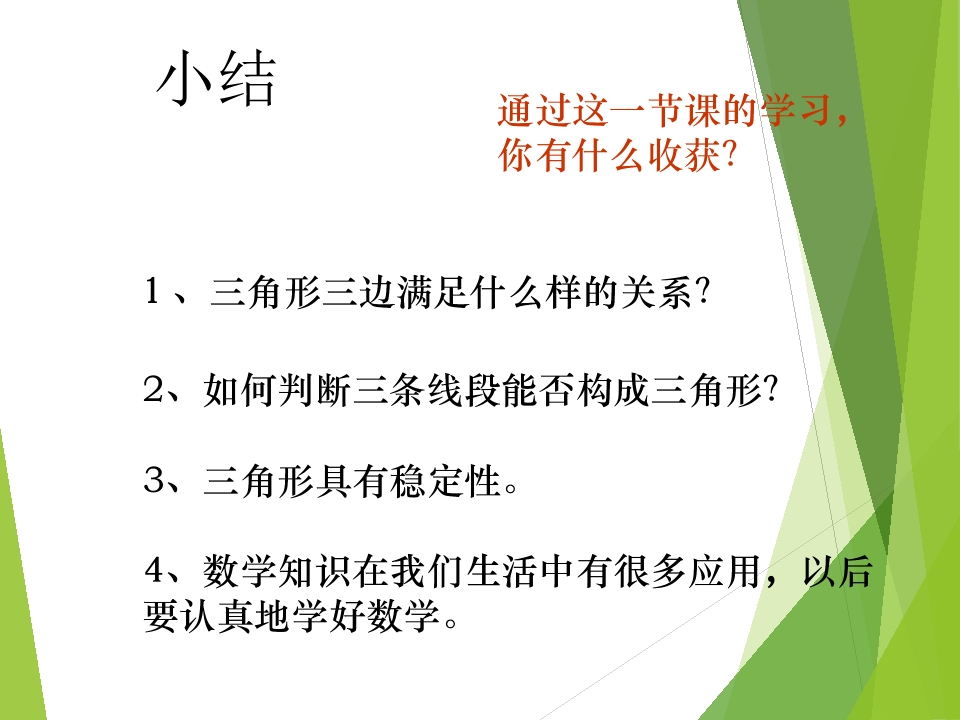 小结

通过这一节课的学习，你有什么收获？

1、三角形三边满足什么样的关系？

2、如何判断三条线段能否构成三角形？

3、三角形具有稳定性。

4、数学知识在我们生活中有很多应用，以后要认真地学好数学。